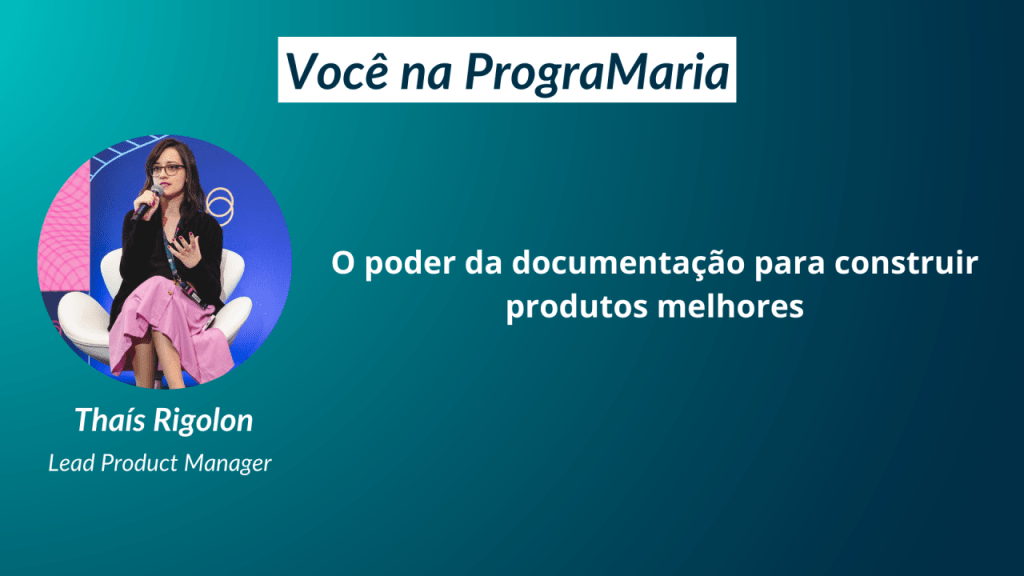 Você na PrograMaria

O poder da documentação para construir produtos melhores

Thaís Rigolon
Lead Product Manager